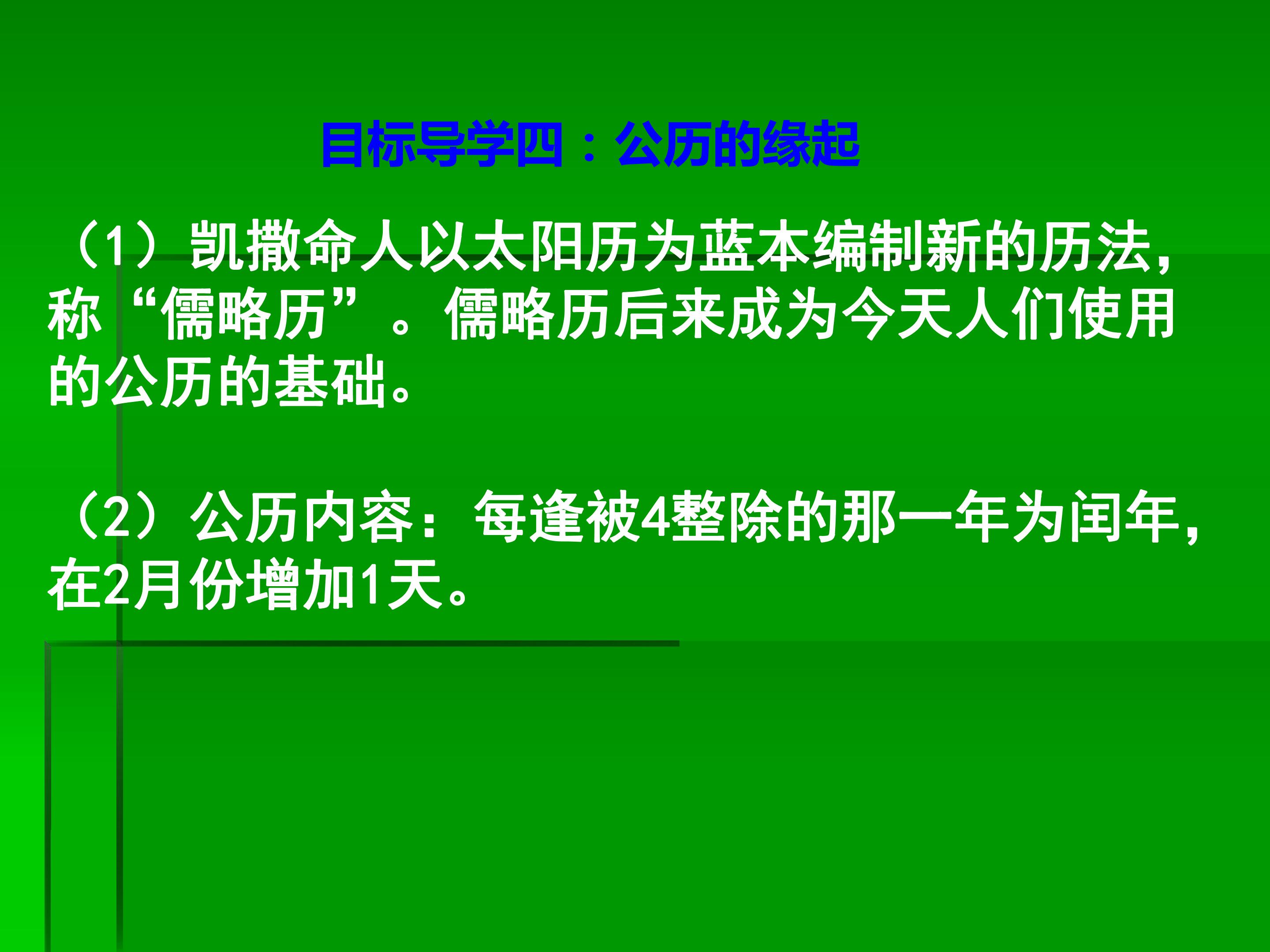 目标导学四：公历的缘起

（1）凯撒命人以太阳历为蓝本编制新的历法，称“儒略历”。儒略历后来成为今天人们使用的公历的基础。

（2）公历内容：每逢被4整除的那一年为闰年，在2月份增加1天。